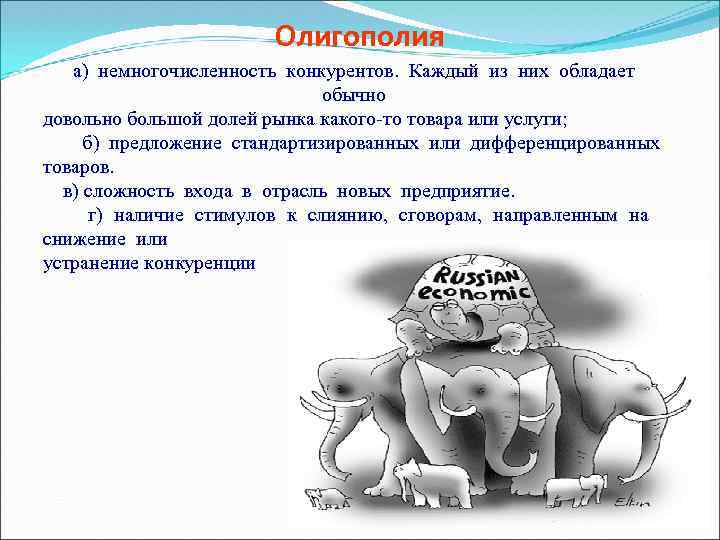 Олигополия

а) немногочисленность конкурентов. Каждый из них обладает обычно довольно большой долей рынка какого-то товара или услуги;

б) предложение стандартизированных или дифференцированных товаров.

в) сложность входа в отрасль новых предприятие.

г) наличие стимулов к слиянию, сговорам, направленным на снижение или устранение конкуренции

RUSSIAN economic

Elkin